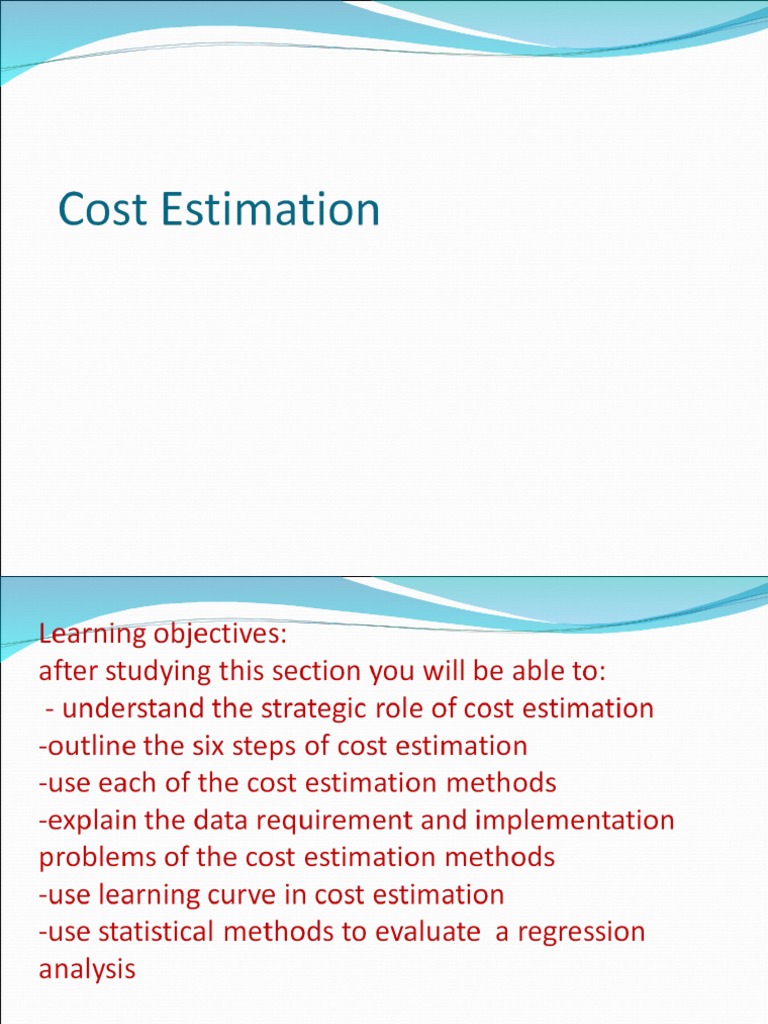 Cost Estimation

Learning objectives:
after studying this section you will be able to:
- understand the strategic role of cost estimation
-outline the six steps of cost estimation
-use each of the cost estimation methods
-explain the data requirement and implementation problems of the cost estimation methods
-use learning curve in cost estimation
-use statistical methods to evaluate a regression analysis